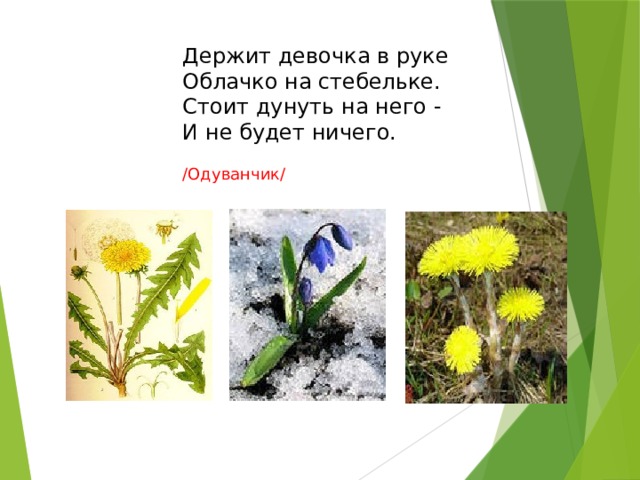 Держит девочка в руке
Облачко на стебельке.
Стоит дунуть на него -
И не будет ничего.

/Одуванчик/